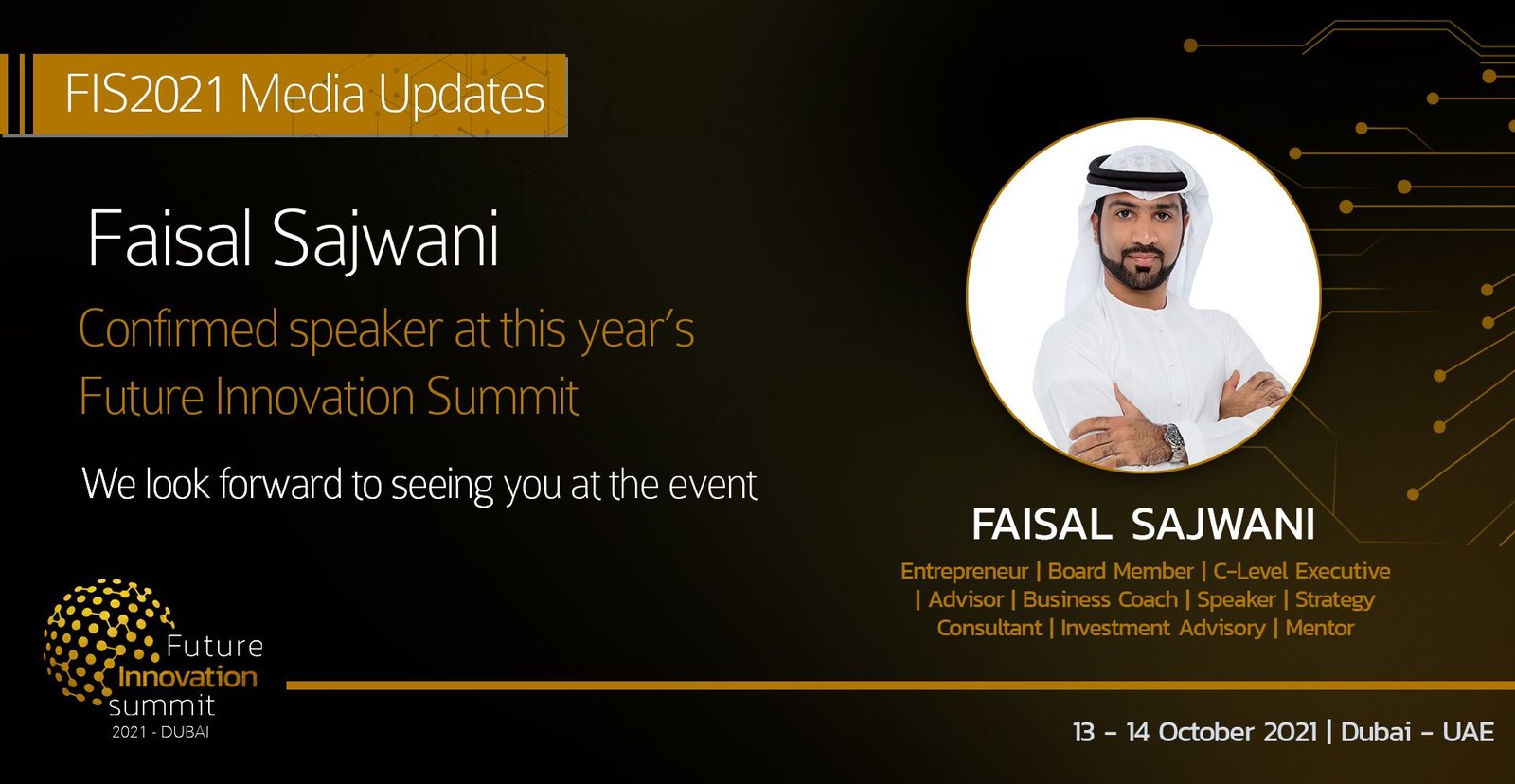 FIS2021 Media Updates

Faisal Sajwani

Confirmed speaker at this year's Future Innovation Summit

We look forward to seeing you at the event

FAISAL SAJWANI

Entrepreneur | Board Member | C-Level Executive | Advisor | Business Coach | Speaker | Strategy Consultant | Investment Advisory | Mentor

Future Innovation summit 2021 - DUBAI

13 - 14 October 2021 | Dubai - UAE